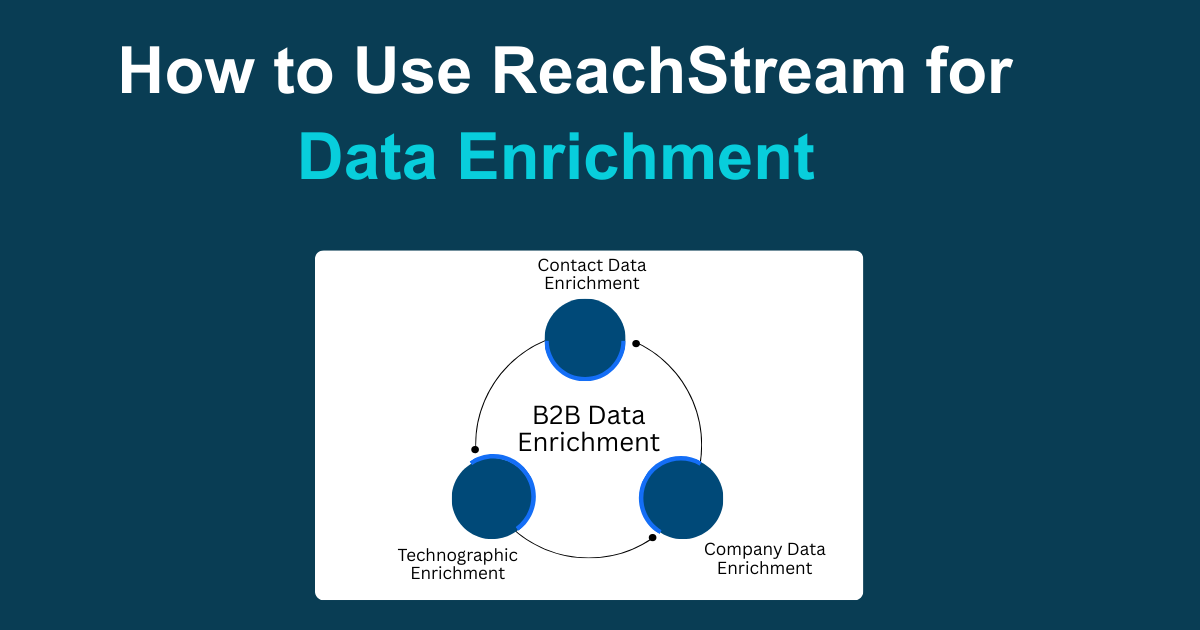 How to Use ReachStream for Data Enrichment

Contact Data Enrichment

B2B Data Enrichment

Technographic Enrichment

Company Data Enrichment